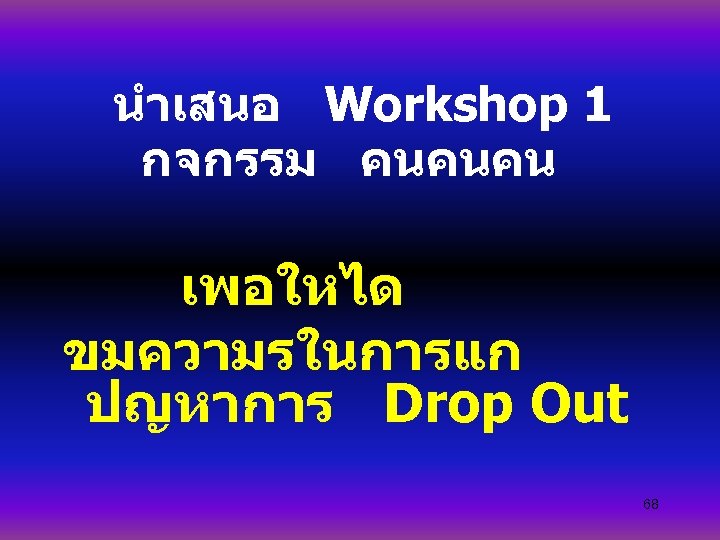 นำเสนอ Workshop 1
กจกรรม คนคนคน

เพอใหได
ขมความรในการแก
ปญหาการ Drop Out

68